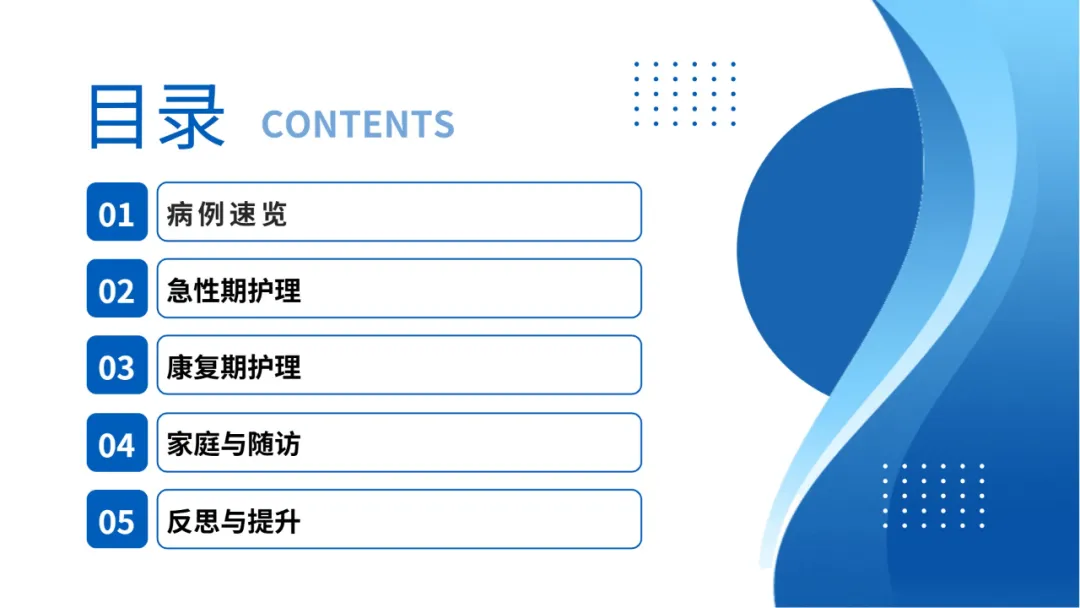 目录 CONTENTS

01 病例速览

02 急性期护理

03 康复期护理

04 家庭与随访

05 反思与提升